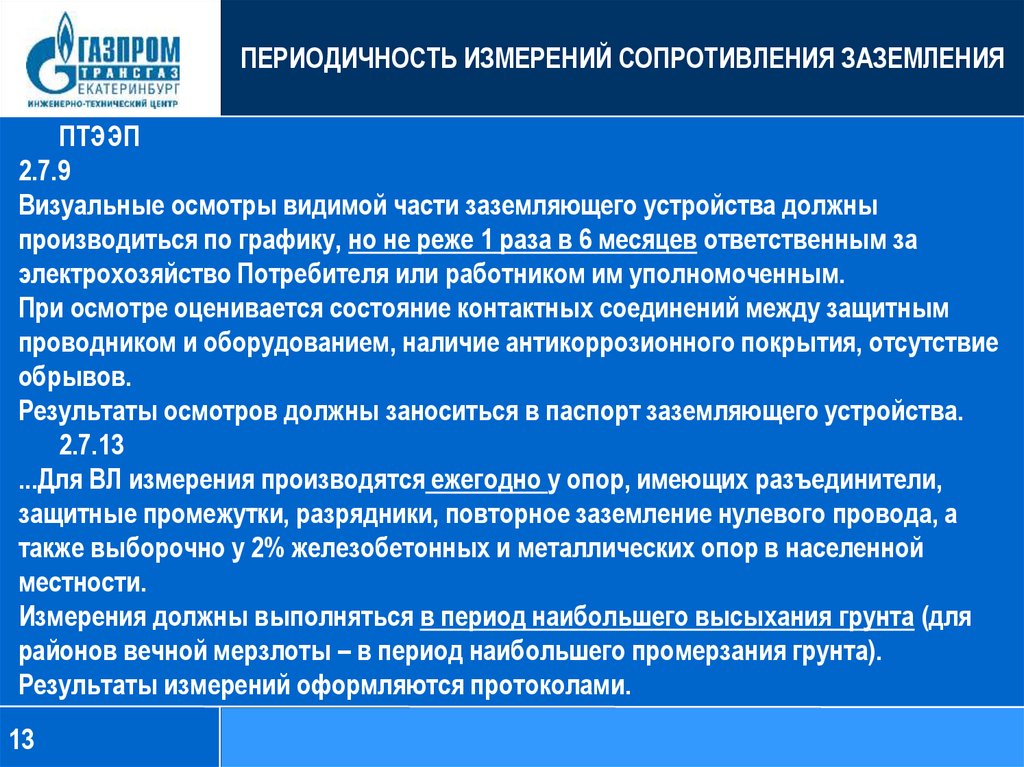 ГАЗПРОМ
ТРАНСГАЗ
ЕКАТЕРИНБУРГ
ИНЖЕНЕРНО-ТЕХНИЧЕСКИЙ ЦЕНТР

ПЕРИОДИЧНОСТЬ ИЗМЕРЕНИЙ СОПРОТИВЛЕНИЯ ЗАЗЕМЛЕНИЯ

ПТЭЭП
2.7.9
Визуальные осмотры видимой части заземляющего устройства должны производиться по графику, но не реже 1 раза в 6 месяцев ответственным за электрохозяйство Потребителя или работником им уполномоченным.
При осмотре оценивается состояние контактных соединений между защитным проводником и оборудованием, наличие антикоррозионного покрытия, отсутствие обрывов.
Результаты осмотров должны заноситься в паспорт заземляющего устройства.
2.7.13
...Для ВЛ измерения производятся ежегодно у опор, имеющих разъединители, защитные промежутки, разрядники, повторное заземление нулевого провода, а также выборочно у 2% железобетонных и металлических опор в населенной местности.
Измерения должны выполняться в период наибольшего высыхания грунта (для районов вечной мерзлоты – в период наибольшего промерзания грунта).
Результаты измерений оформляются протоколами.

13